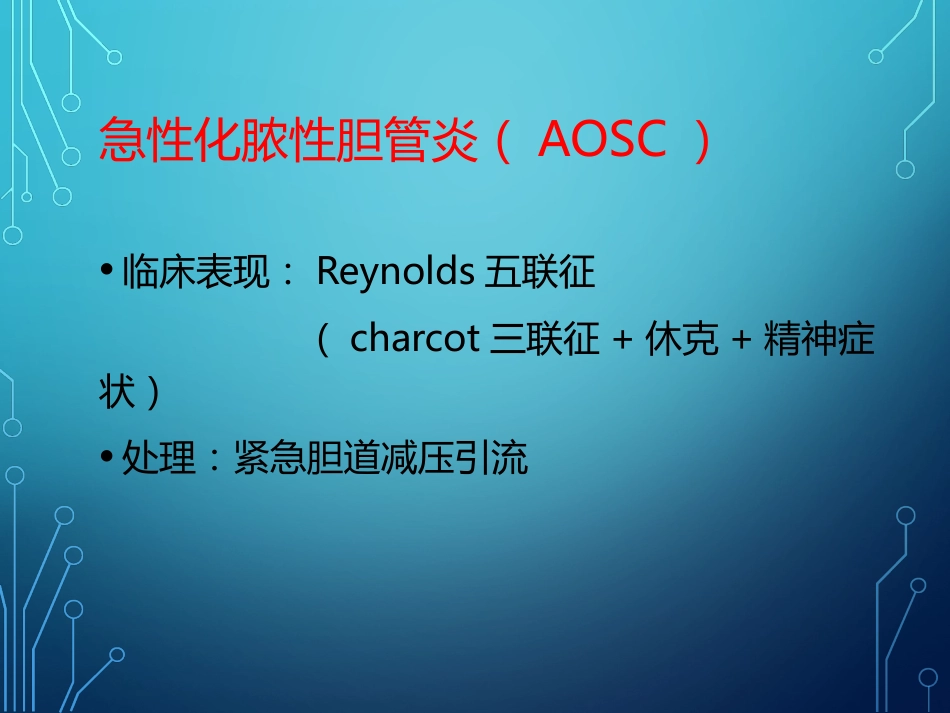 急性化脓性胆管炎（ AOSC ）

• 临床表现： Reynolds 五联征

（ charcot 三联征 + 休克 + 精神症状）

• 处理：紧急胆道减压引流